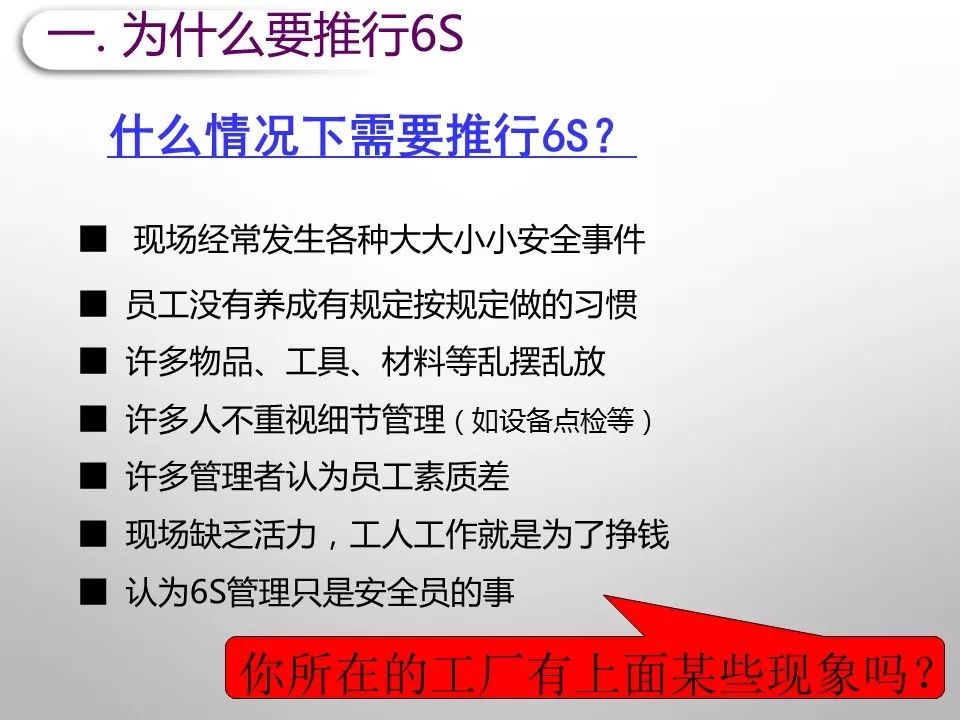 一. 为什么要推行6S

什么情况下需要推行6S？

■ 现场经常发生各种大大小小安全事件

■ 员工没有养成有规定按规定做的习惯

■ 许多物品、工具、材料等乱摆乱放

■ 许多人不重视细节管理（如设备点检等）

■ 许多管理者认为员工素质差

■ 现场缺乏活力，工人工作就是为了挣钱

■ 认为6S管理只是安全员的事

你所在的工厂有上面某些现象吗？